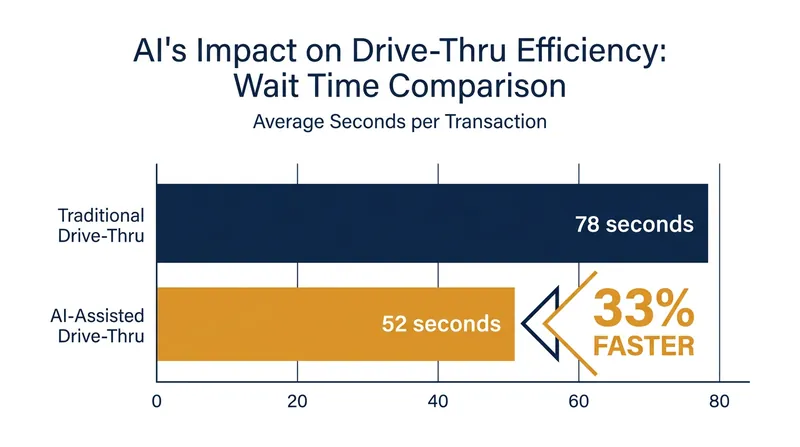 AI's Impact on Drive-Thru Efficiency: Wait Time Comparison

Average Seconds per Transaction

Traditional Drive-Thru

78 seconds

AI-Assisted Drive-Thru

52 seconds

33% FASTER

0
20
40
60
80